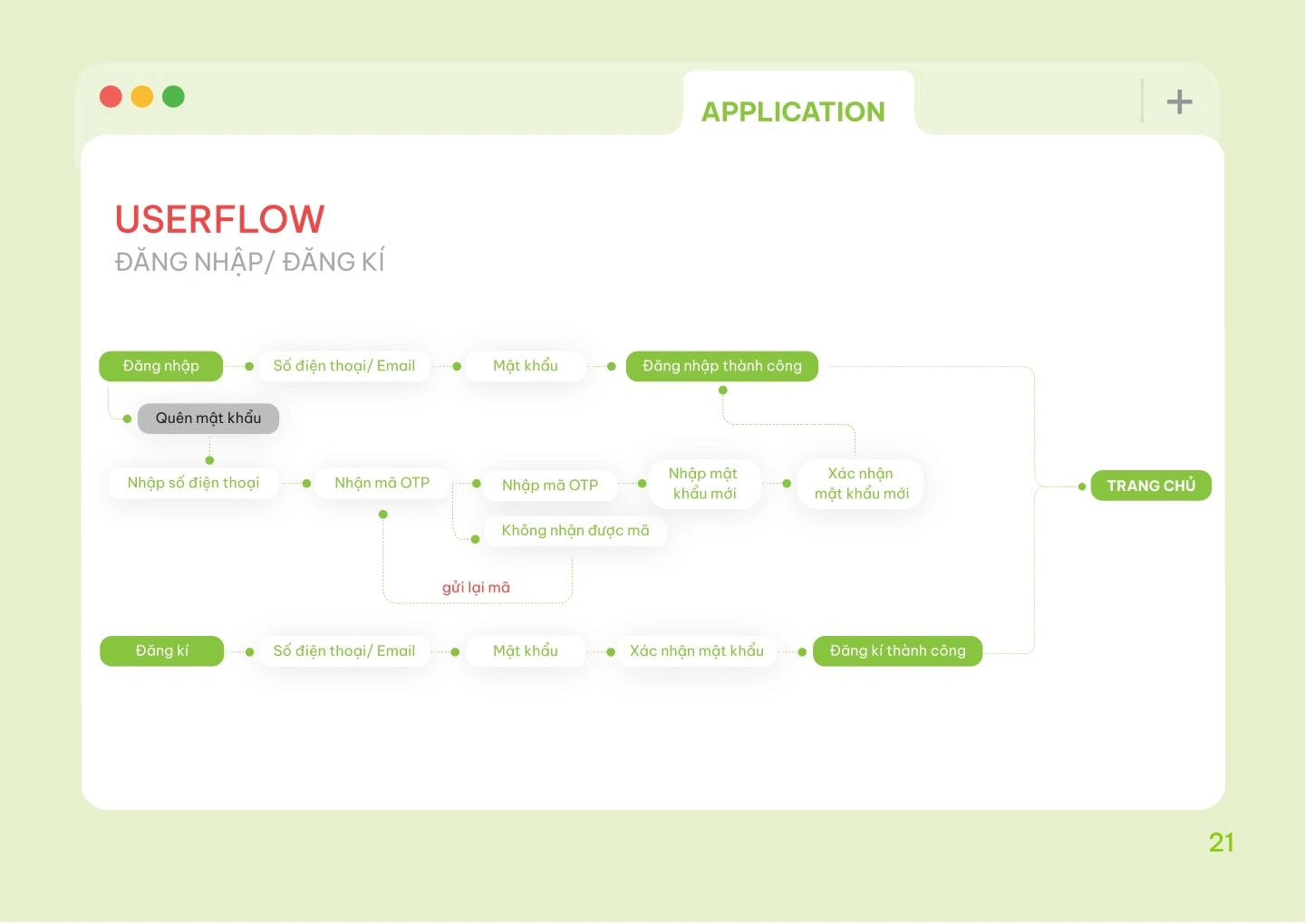 APPLICATION

+

USERFLOW

ĐĂNG NHẬP/ ĐĂNG KÍ

Đăng nhập

Số điện thoại/ Email

Mật khẩu

Đăng nhập thành công

Quên mật khẩu

Nhập số điện thoại

Nhận mã OTP

Nhập mã OTP

Nhập mật khẩu mới

Xác nhận mật khẩu mới

Không nhận được mã

gửi lại mã

TRANG CHỦ

Đăng kí

Số điện thoại/ Email

Mật khẩu

Xác nhận mật khẩu

Đăng kí thành công

21